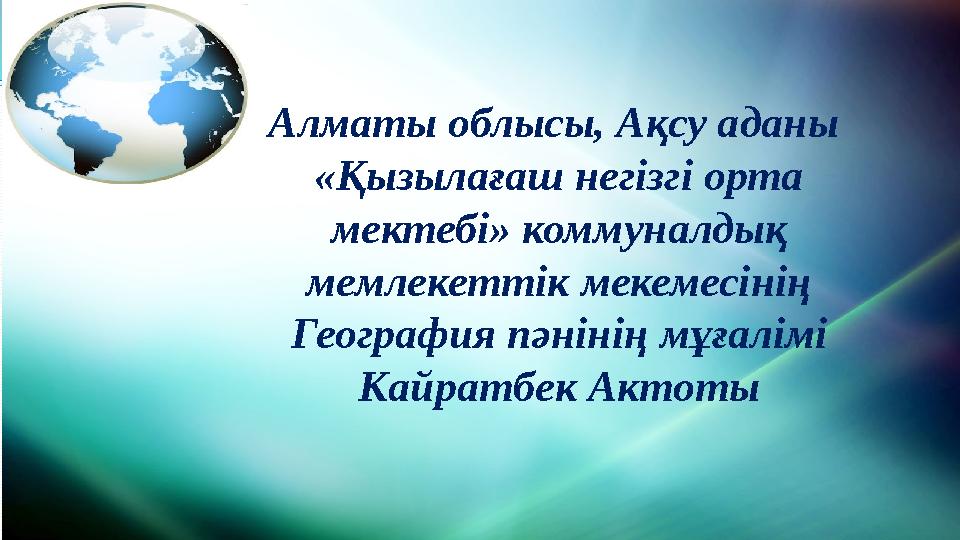 Алматы облысы, Ақсу аданы «Қызылағаш негізгі орта мектебі» коммуналдық мемлекеттік мекемесінің География пәнінің мұғалімі Кайратбек Актоты